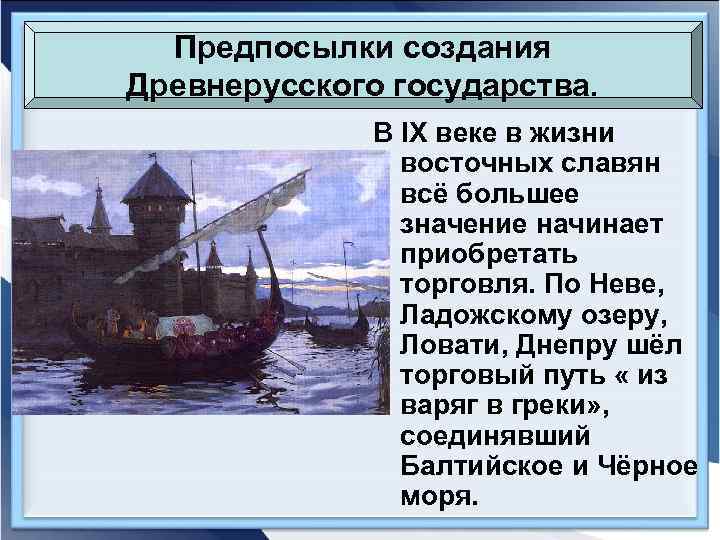 Предпосылки создания Древнерусского государства.

В IX веке в жизни восточных славян всё большее значение начинает приобретать торговля. По Неве, Ладожскому озеру, Ловати, Днепру шёл торговый путь « из варяг в греки», соединявший Балтийское и Чёрное моря.